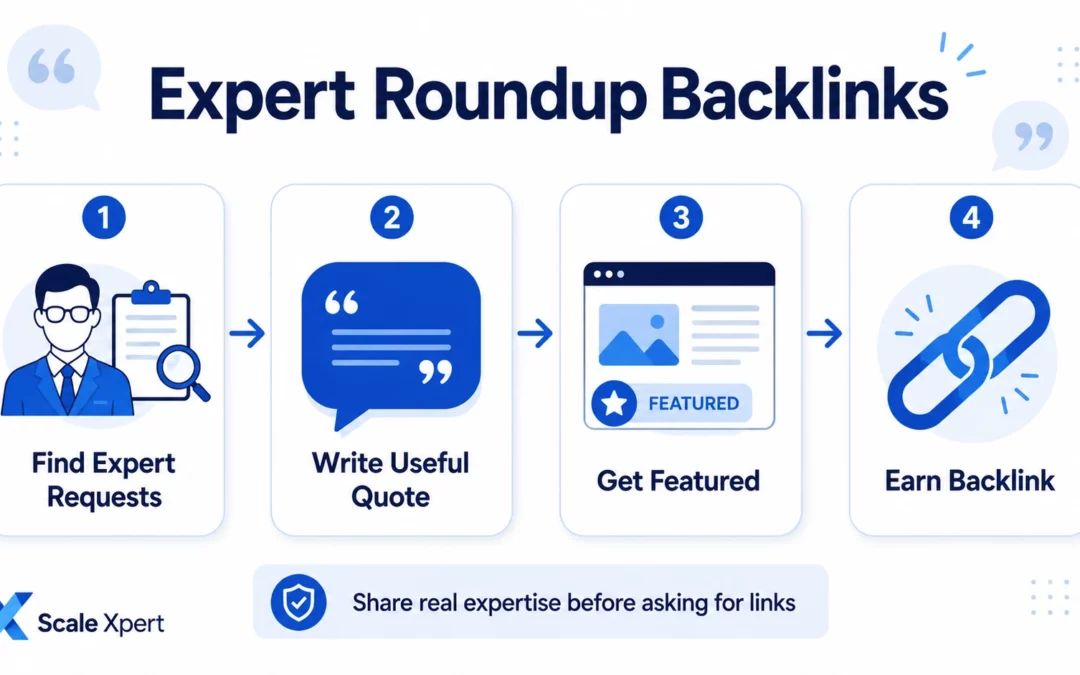 Expert Roundup Backlinks

1
Find Expert Requests

2
Write Useful Quote

3
FEATURED
Get Featured

4
Earn Backlink

Scale Xpert

Share real expertise before asking for links